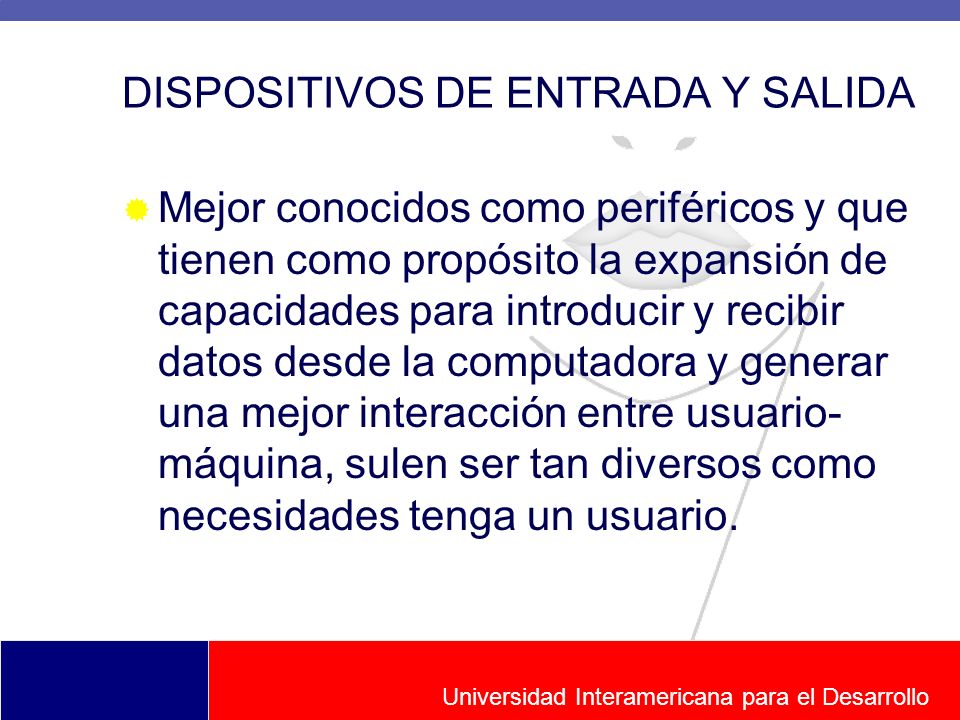 DISPOSITIVOS DE ENTRADA Y SALIDA

Mejor conocidos como periféricos y que tienen como propósito la expansión de capacidades para introducir y recibir datos desde la computadora y generar una mejor interacción entre usuario-máquina, sulen ser tan diversos como necesidades tenga un usuario.

Universidad Interamericana para el Desarrollo